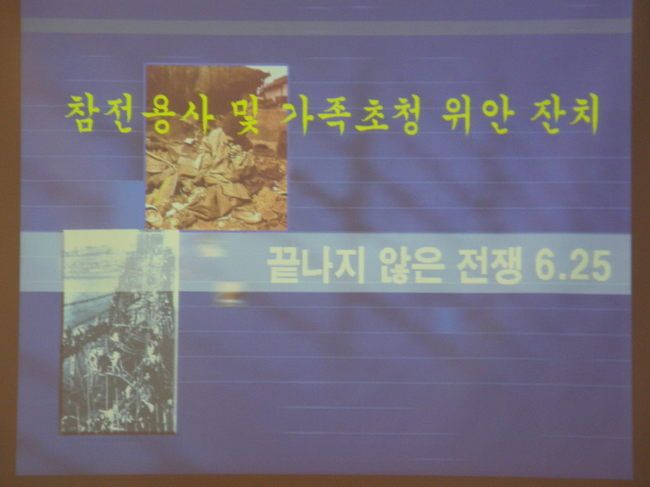 참전용사 및 가족초청 위안 잔치

끝나지 않은 전쟁 6.25